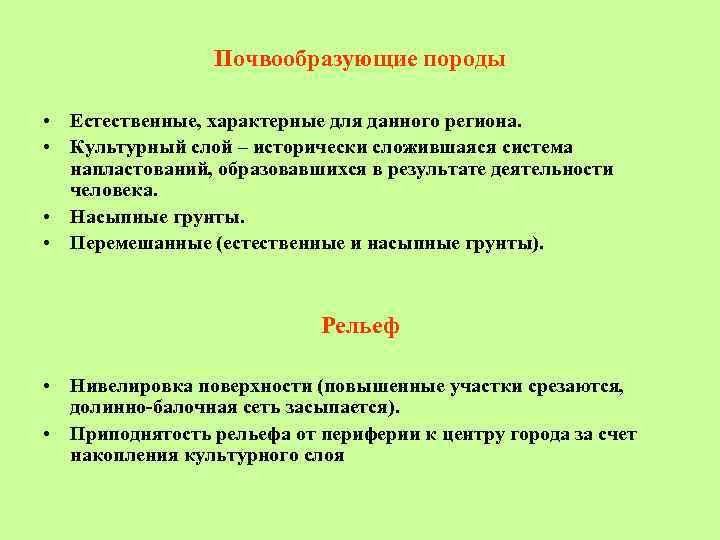 Почвообразующие породы

• Естественные, характерные для данного региона.
• Культурный слой – исторически сложившаяся система напластований, образовавшихся в результате деятельности человека.
• Насыпные грунты.
• Перемешанные (естественные и насыпные грунты).

Рельеф

• Нивелировка поверхности (повышенные участки срезаются, долинно-балочная сеть засыпается).
• Приподнятость рельефа от периферии к центру города за счет накопления культурного слоя